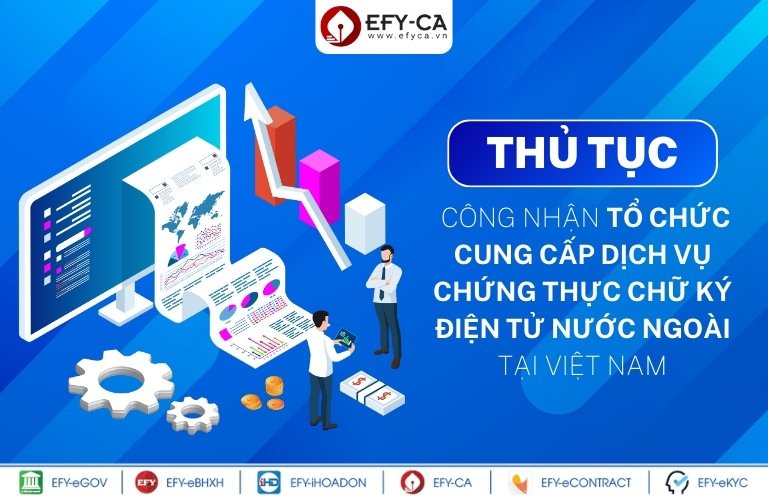 EFY-CA
www.efyca.vn

THỦ TỤC

CÔNG NHẬN TỔ CHỨC CUNG CẤP DỊCH VỤ CHỨNG THỰC CHỮ KÝ ĐIỆN TỬ NƯỚC NGOÀI TẠI VIỆT NAM

EFY-eGOV | EFY EFY-eBHXH | iHD EFY-iHOADON | EFY-CA | EFY-eCONTRACT | EFY-eKYC